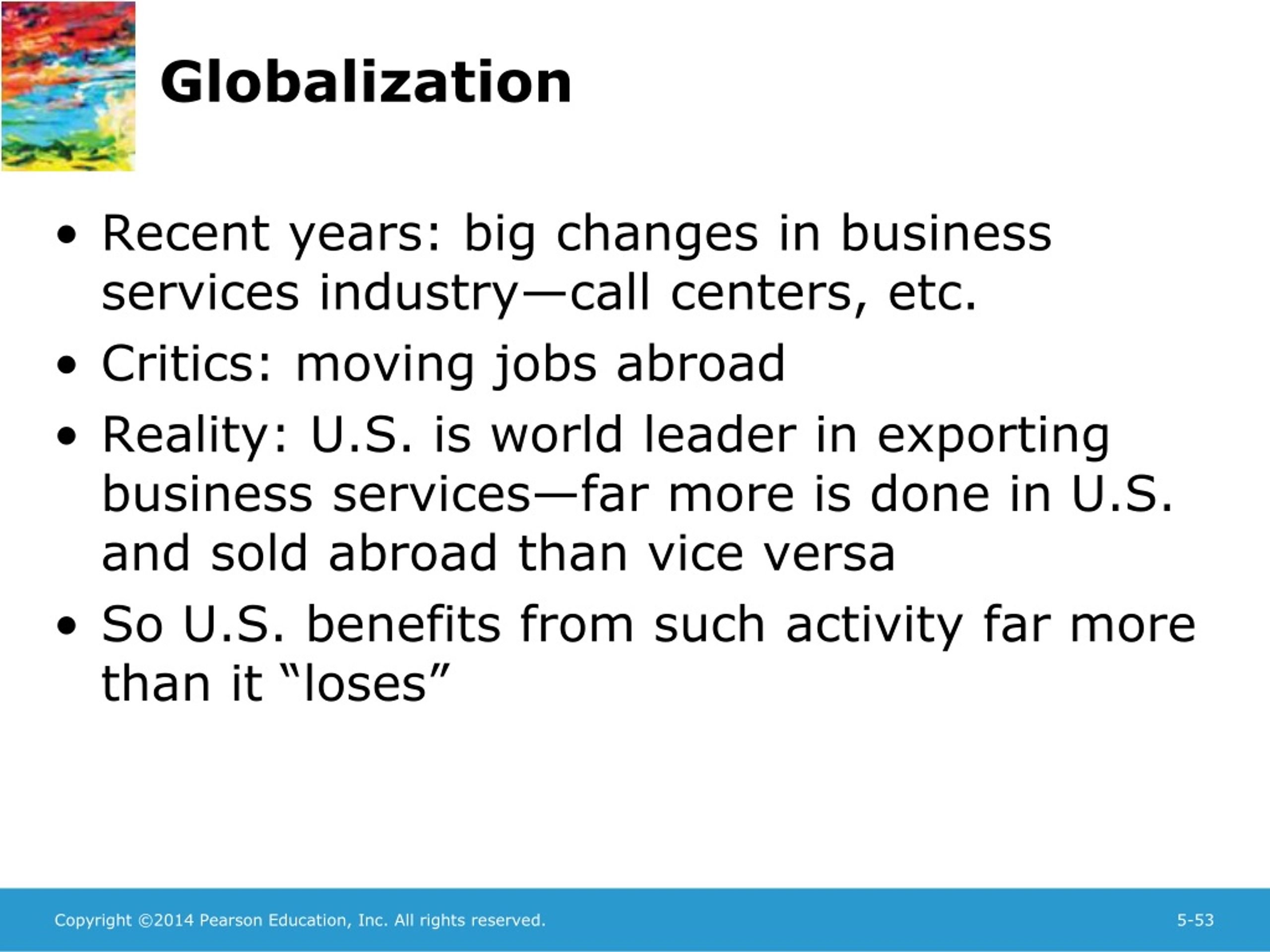 Globalization

• Recent years: big changes in business services industry—call centers, etc.
• Critics: moving jobs abroad
• Reality: U.S. is world leader in exporting business services—far more is done in U.S. and sold abroad than vice versa
• So U.S. benefits from such activity far more than it “loses”

Copyright ©2014 Pearson Education, Inc. All rights reserved.

5-53